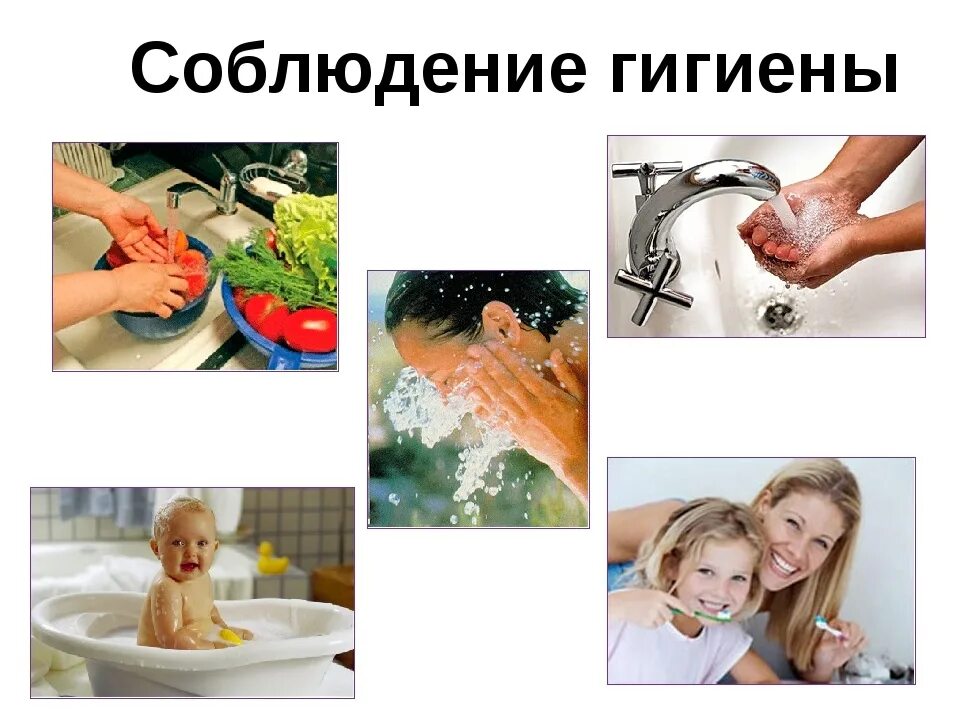 Соблюдение гигиены